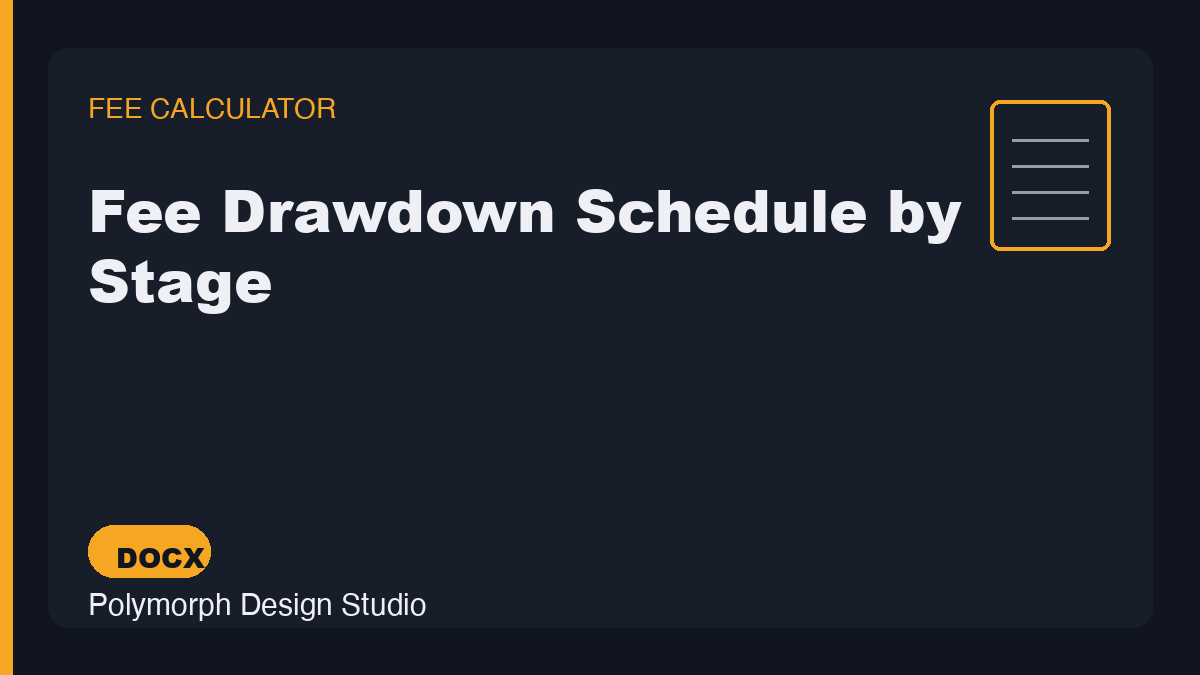 FEE CALCULATOR

Fee Drawdown Schedule by Stage

DOCX

Polymorph Design Studio